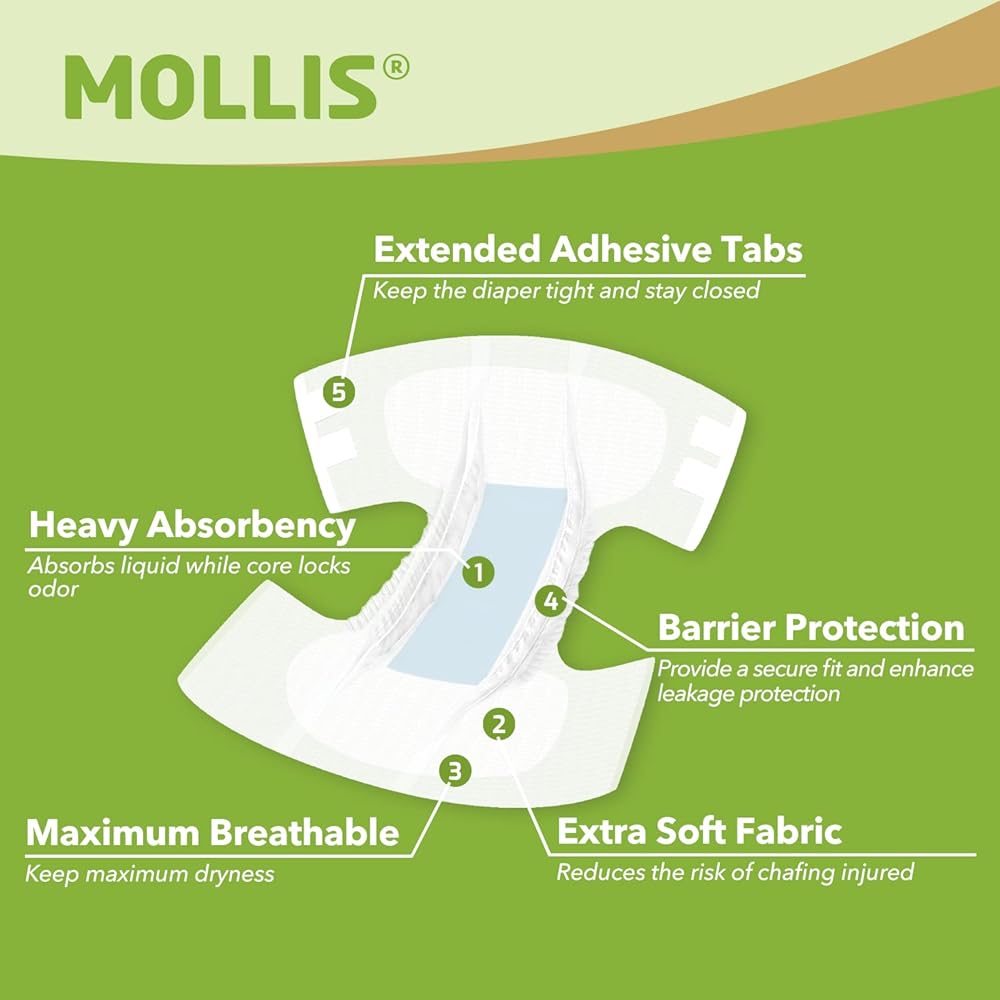 MOLLIS®

Extended Adhesive Tabs
Keep the diaper tight and stay closed

5

Heavy Absorbency
Absorbs liquid while core locks odor

1

4

Barrier Protection
Provide a secure fit and enhance leakage protection

2

3

Maximum Breathable
Keep maximum dryness

Extra Soft Fabric
Reduces the risk of chafing injured